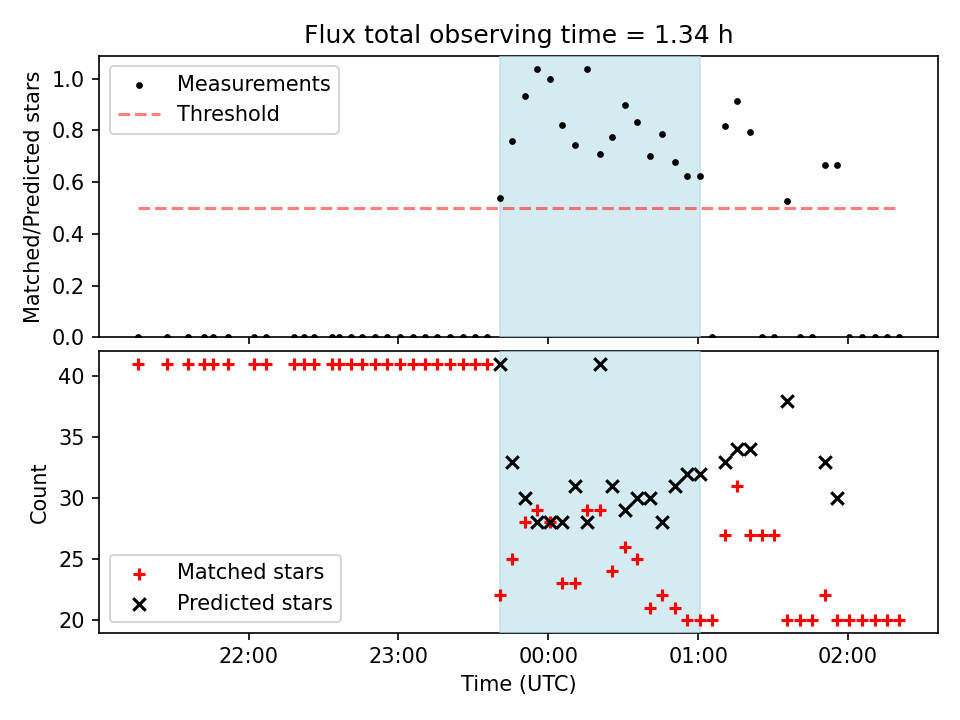 Flux total observing time = 1.34 h

Matched/Predicted stars

1.0
0.8
0.6
0.4
0.2
0.0

Measurements
Threshold

Count

40
35
30
25
20

Matched stars
Predicted stars

22:00
23:00
00:00
01:00
02:00

Time (UTC)